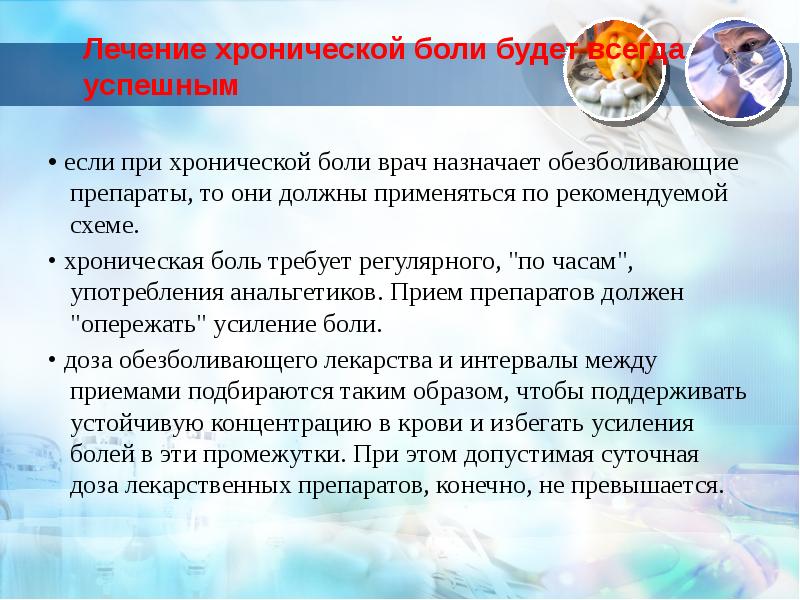 Лечение хронической боли будет всегда успешным

• если при хронической боли врач назначает обезболивающие препараты, то они должны применяться по рекомендуемой схеме.

• хроническая боль требует регулярного, "по часам", употребления анальгетиков. Прием препаратов должен "опережать" усиление боли.

• доза обезболивающего лекарства и интервалы между приемами подбираются таким образом, чтобы поддерживать устойчивую концентрацию в крови и избегать усиления болей в эти промежутки. При этом допустимая суточная доза лекарственных препаратов, конечно, не превышается.